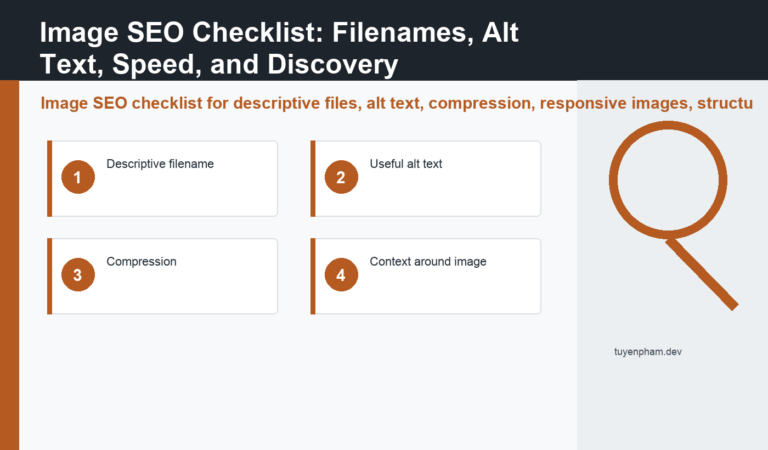 Image SEO Checklist: Filenames, Alt Text, Speed, and Discovery

Image SEO checklist for descriptive files, alt text, compression, responsive images, structu

1 Descriptive filename

2 Useful alt text

3 Compression

4 Context around image

tuyenpham.dev